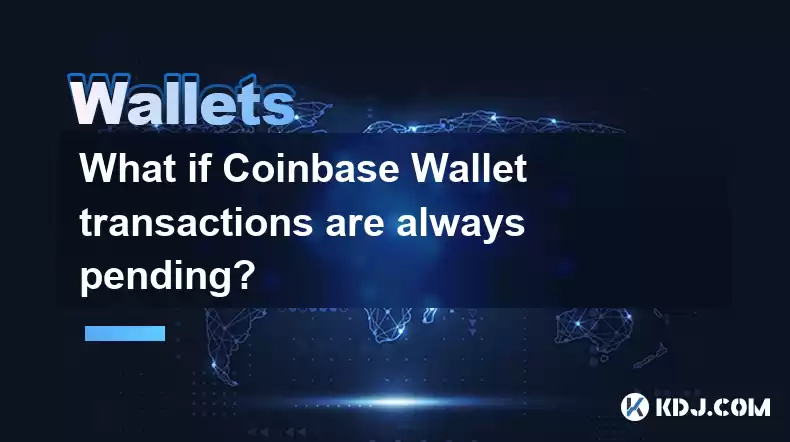 Wallets

What if Coinbase Wallet transactions are always pending?

KDJ.COM